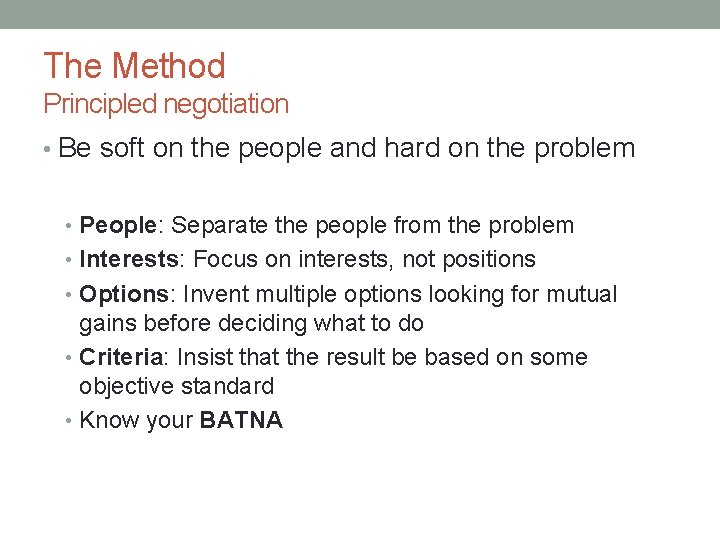 The Method
Principled negotiation

• Be soft on the people and hard on the problem

• People: Separate the people from the problem
• Interests: Focus on interests, not positions
• Options: Invent multiple options looking for mutual gains before deciding what to do
• Criteria: Insist that the result be based on some objective standard
• Know your BATNA